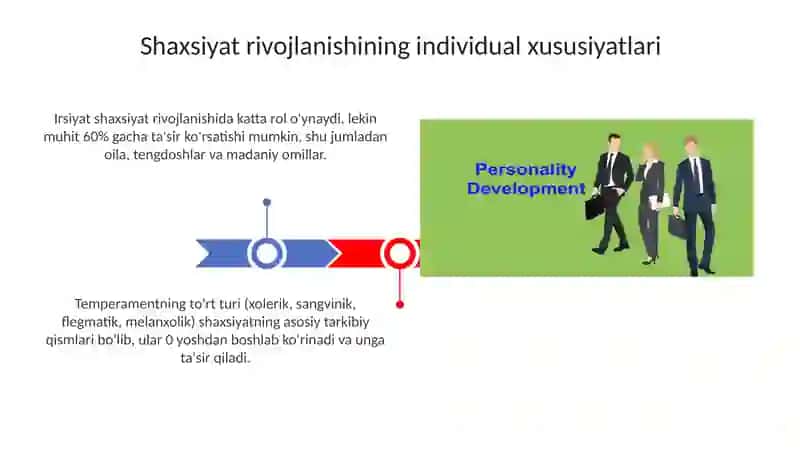 Shaxsiyat rivojlanishining individual xususiyatlari

Irsiyat shaxsiyat rivojlanishida katta rol o'ynaydi, lekin muhit 60% gacha ta'sir ko'rsatishi mumkin, shu jumladan oila, tengdoshlar va madaniy omillar.

Personality Development

Temperamentning to'rt turi (xolerik, sangvinik, flegmatik, melanxolik) shaxsiyatning asosiy tarkibiy qismlari bo'lib, ular 0 yoshdan boshlab ko'rinadi va unga ta'sir qiladi.